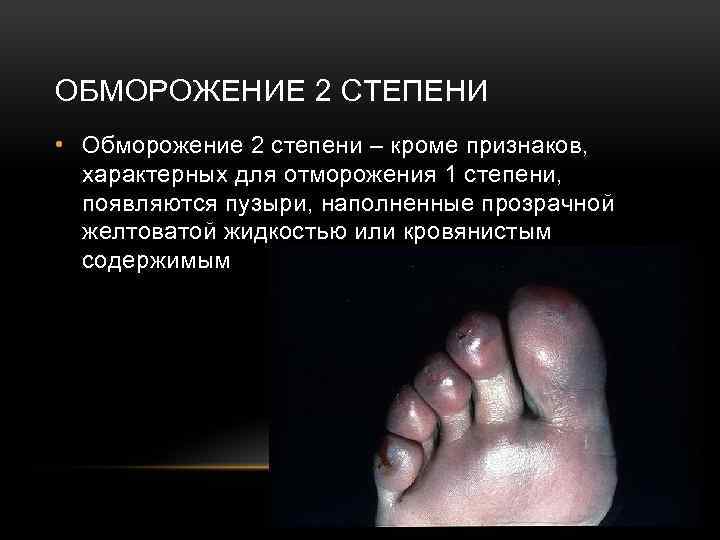 ОБМОРОЖЕНИЕ 2 СТЕПЕНИ

• Обморожение 2 степени – кроме признаков, характерных для отморожения 1 степени, появляются пузыри, наполненные прозрачной желтоватой жидкостью или кровянистым содержимым